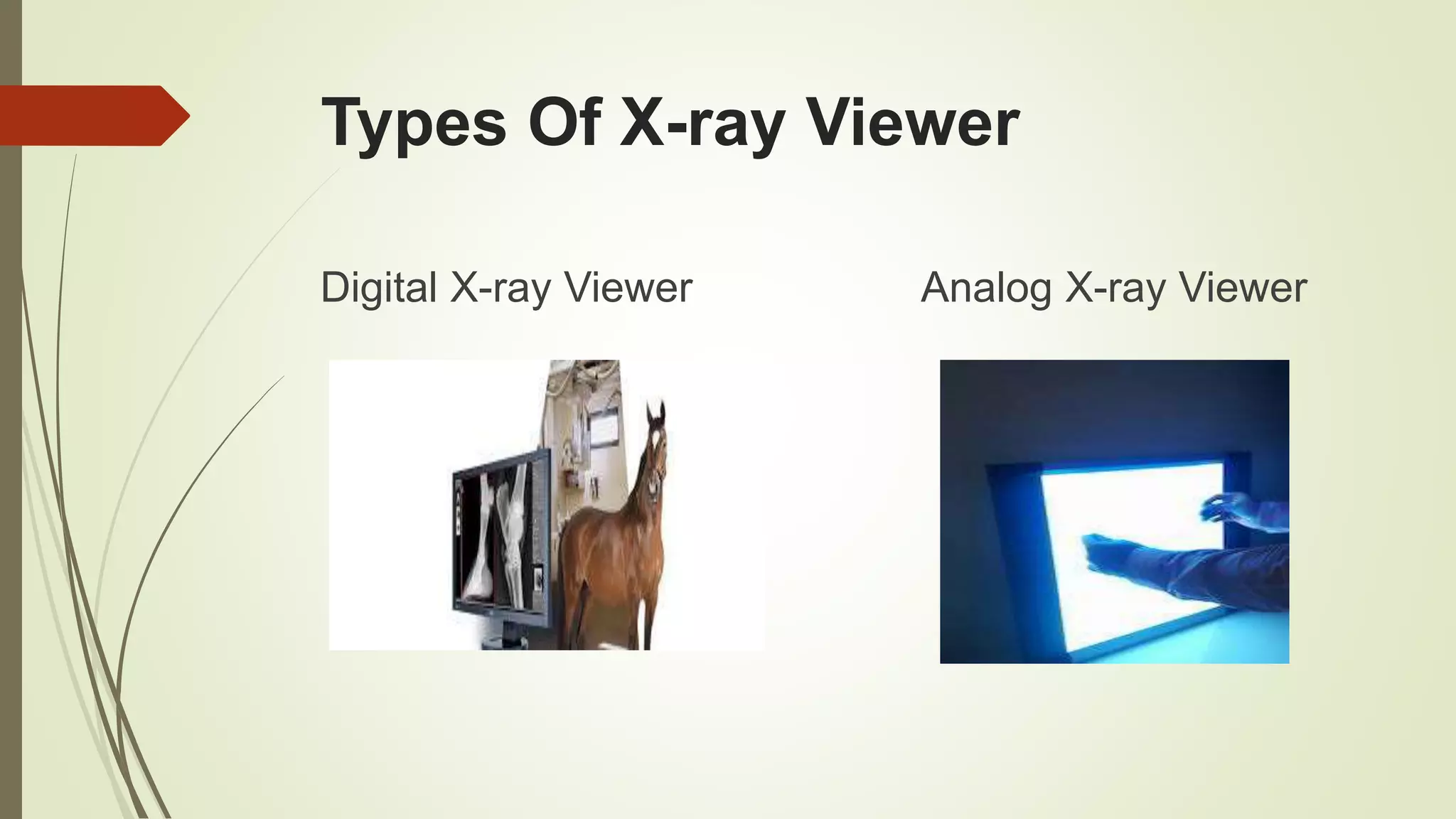 Types Of X-ray Viewer

Digital X-ray Viewer

Analog X-ray Viewer